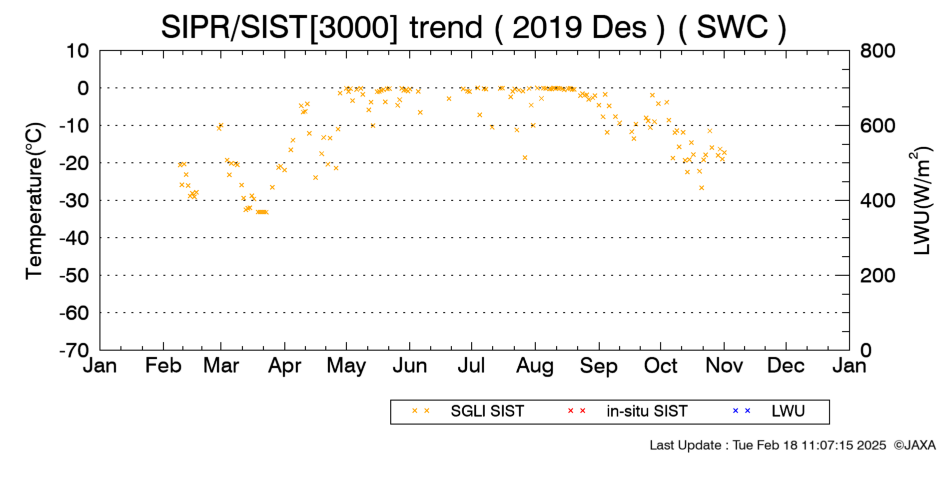 SIPR/SIST[3000] trend ( 2019 Des ) ( SWC )

Temperature(°C)

10
0
-10
-20
-30
-40
-50
-60
-70

LWU(W/m$^2$)

800
600
400
200
0

Jan Feb Mar Apr May Jun Jul Aug Sep Oct Nov Dec Jan

× × SGLI SIST × × in-situ SIST × × LWU

Last Update : Tue Feb 18 11:07:15 2025 ©JAXA